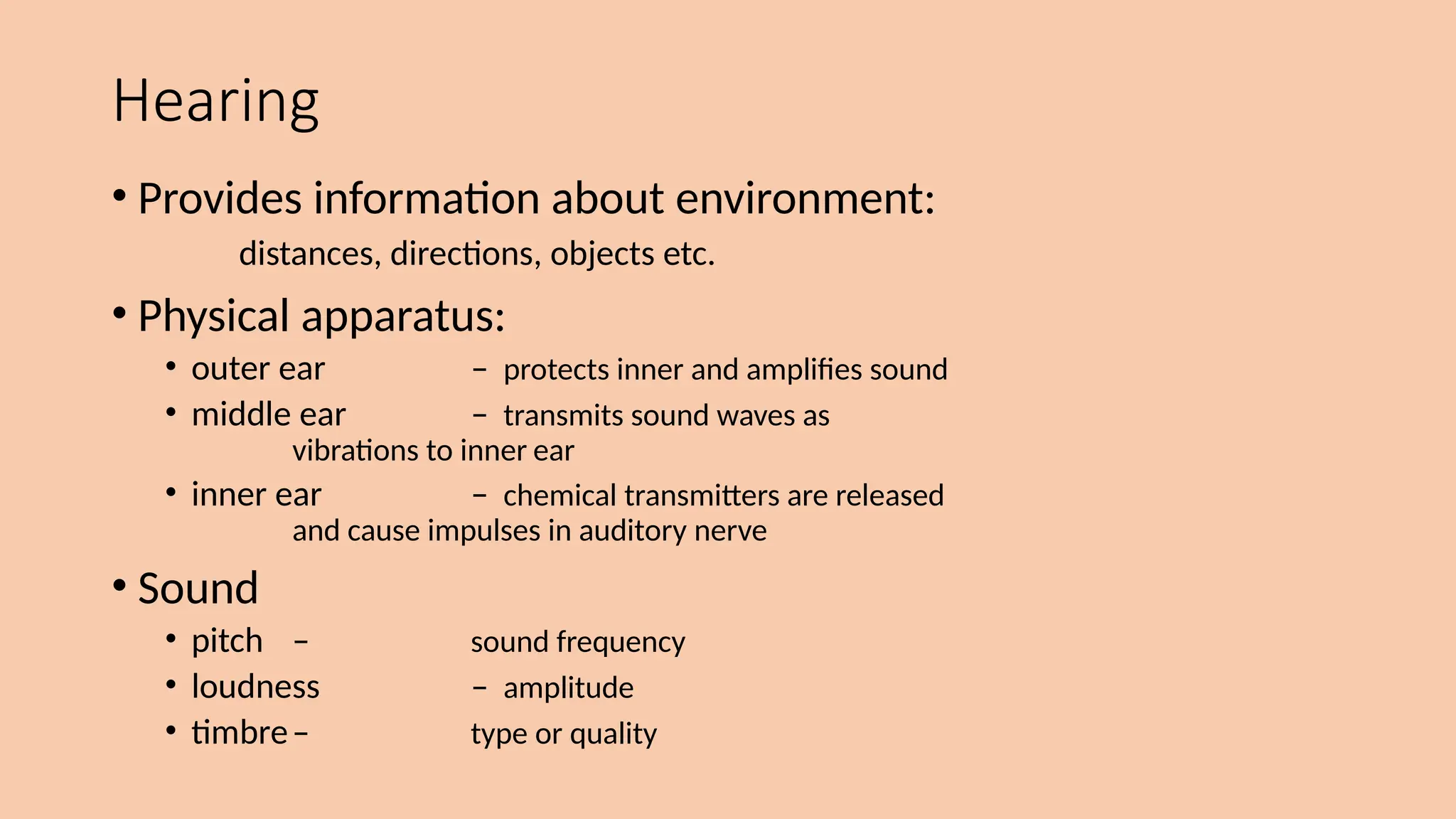 Hearing

• Provides information about environment:
distances, directions, objects etc.

• Physical apparatus:
• outer ear – protects inner and amplifies sound
• middle ear – transmits sound waves as vibrations to inner ear
• inner ear – chemical transmitters are released and cause impulses in auditory nerve

• Sound
• pitch – sound frequency
• loudness – amplitude
• timbre – type or quality